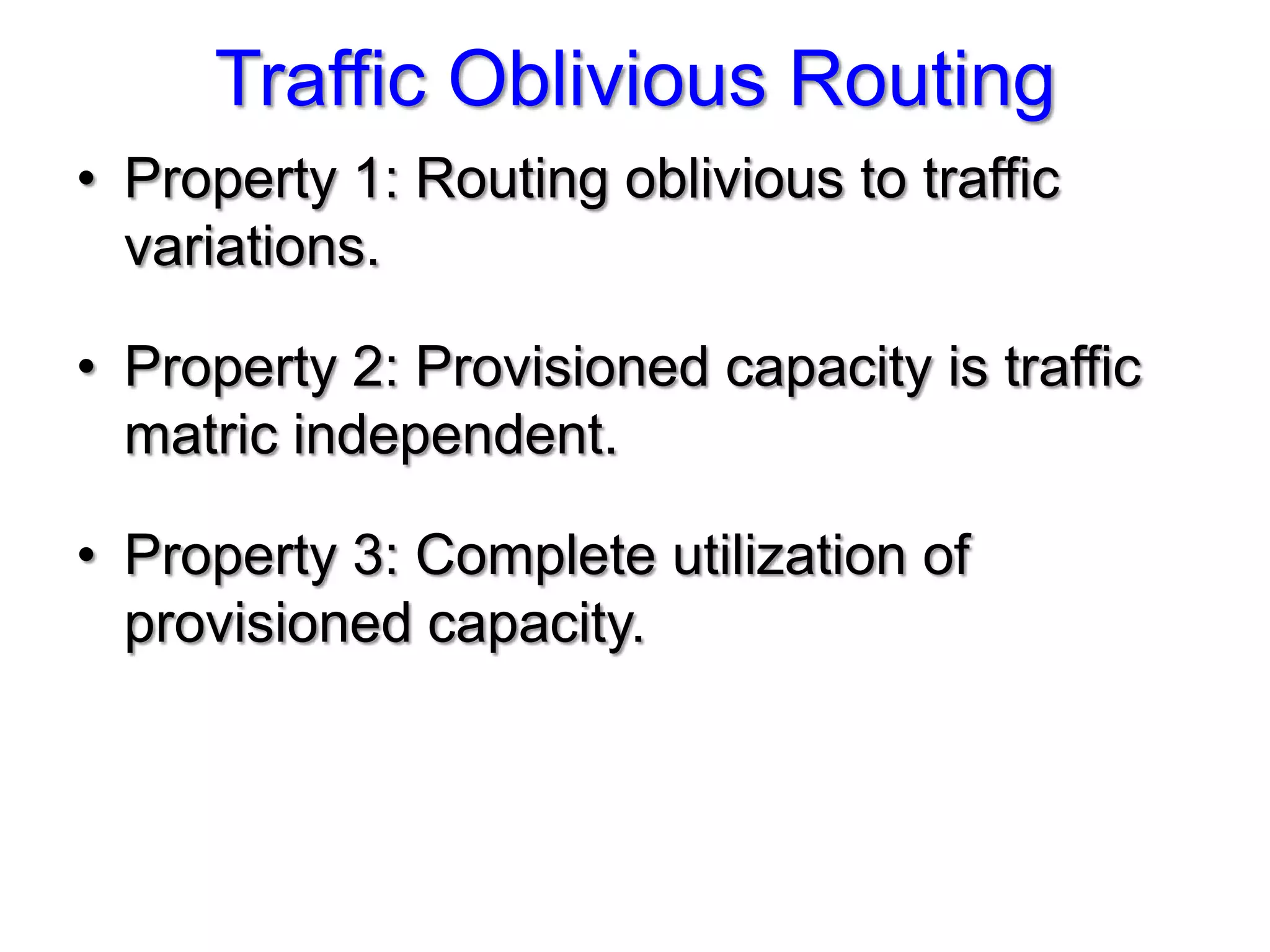 Traffic Oblivious Routing

• Property 1: Routing oblivious to traffic variations.

• Property 2: Provisioned capacity is traffic matric independent.

• Property 3: Complete utilization of provisioned capacity.